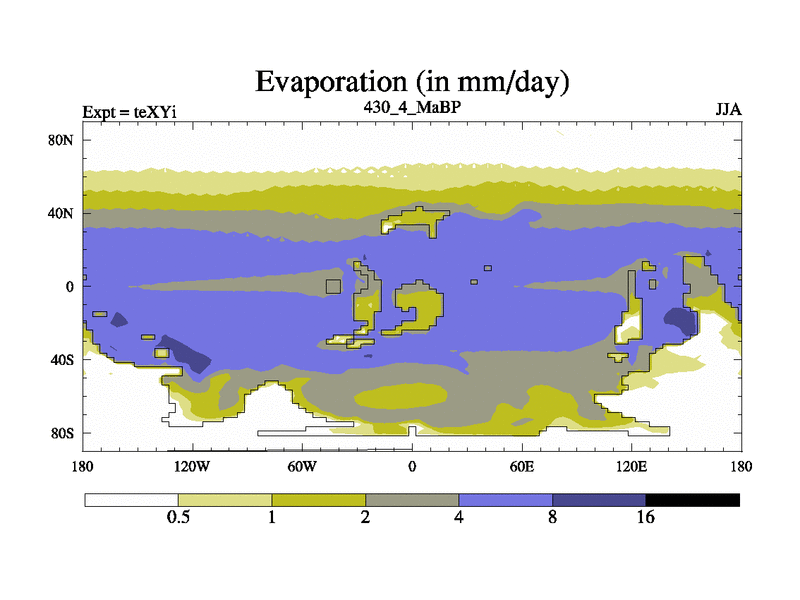 Evaporation (in mm/day)

Expt = teXYi

430_4_MaBP

JJA

80N
40N
0
40S
80S

180
120W
60W
0
60E
120E
180

0.5
1
2
4
8
16